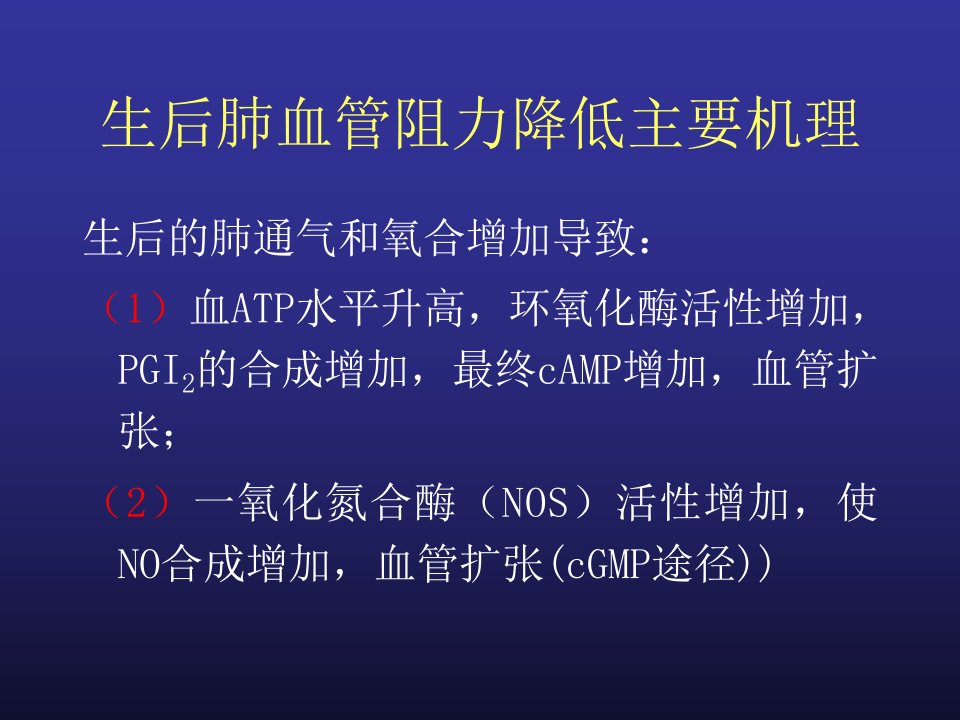 生后肺血管阻力降低主要机理

生后的肺通气和氧合增加导致：

（1）血ATP水平升高，环氧化酶活性增加，$PGI_2$的合成增加，最终cAMP增加，血管扩张；

（2）一氧化氮合酶（NOS）活性增加，使NO合成增加，血管扩张(cGMP途径))